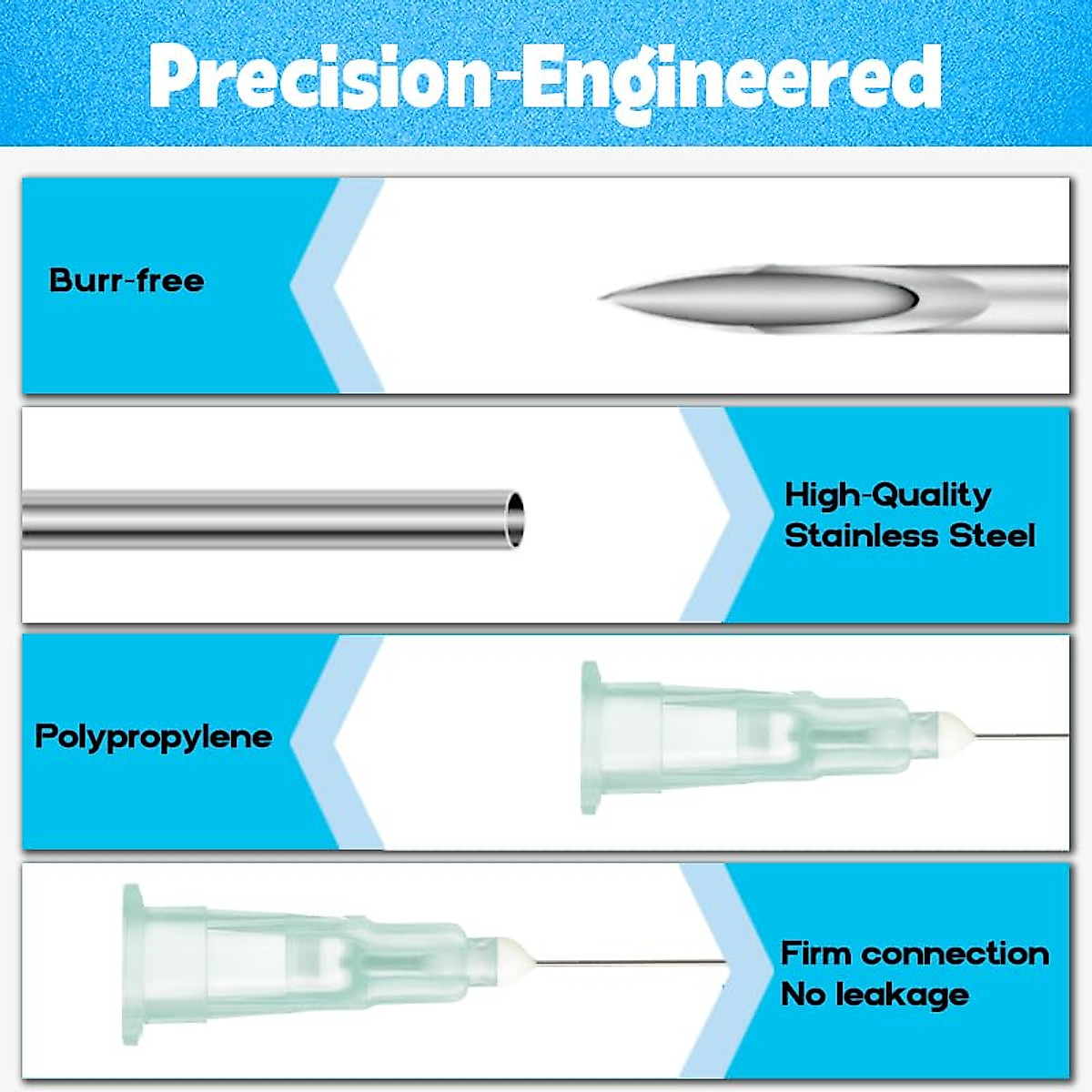 Precision-Engineered

Burr-free

High-Quality Stainless Steel

Polypropylene

Firm connection
No leakage